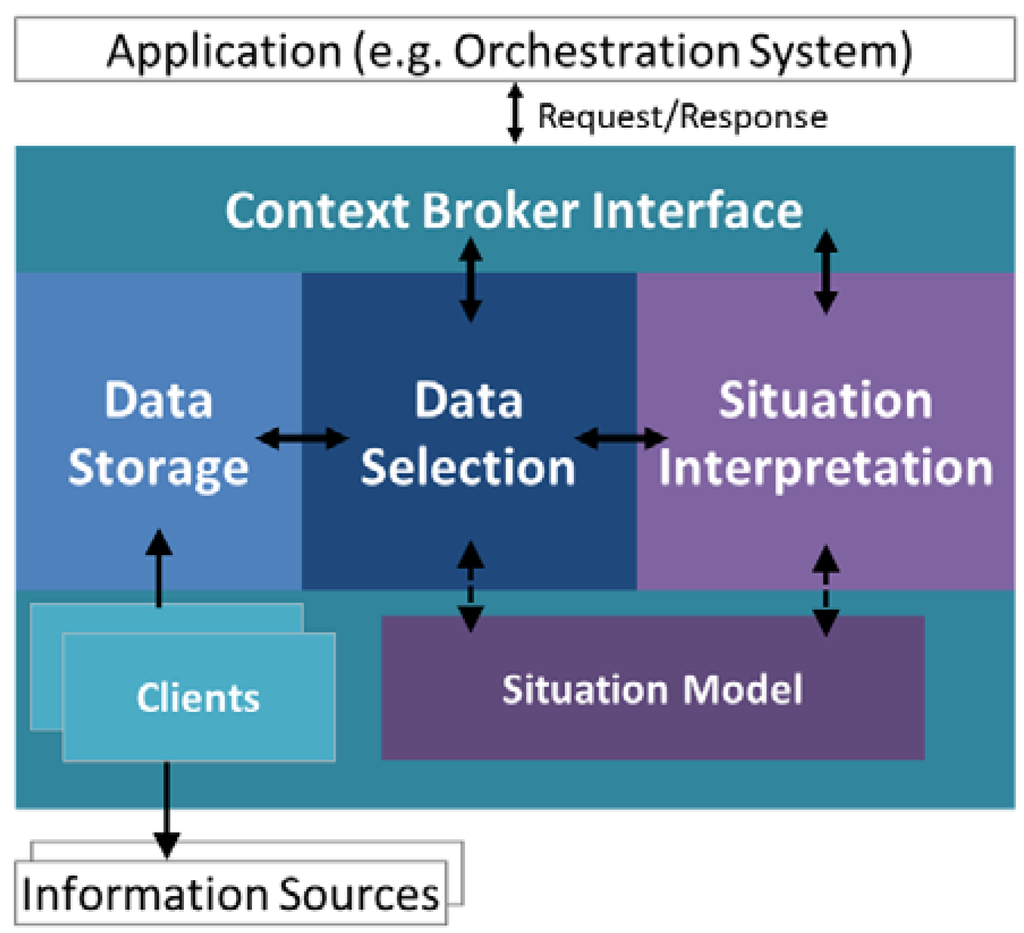 Application (e.g. Orchestration System)

Request/Response

Context Broker Interface

Data Storage

Data Selection

Situation Interpretation

Clients

Situation Model

Information Sources